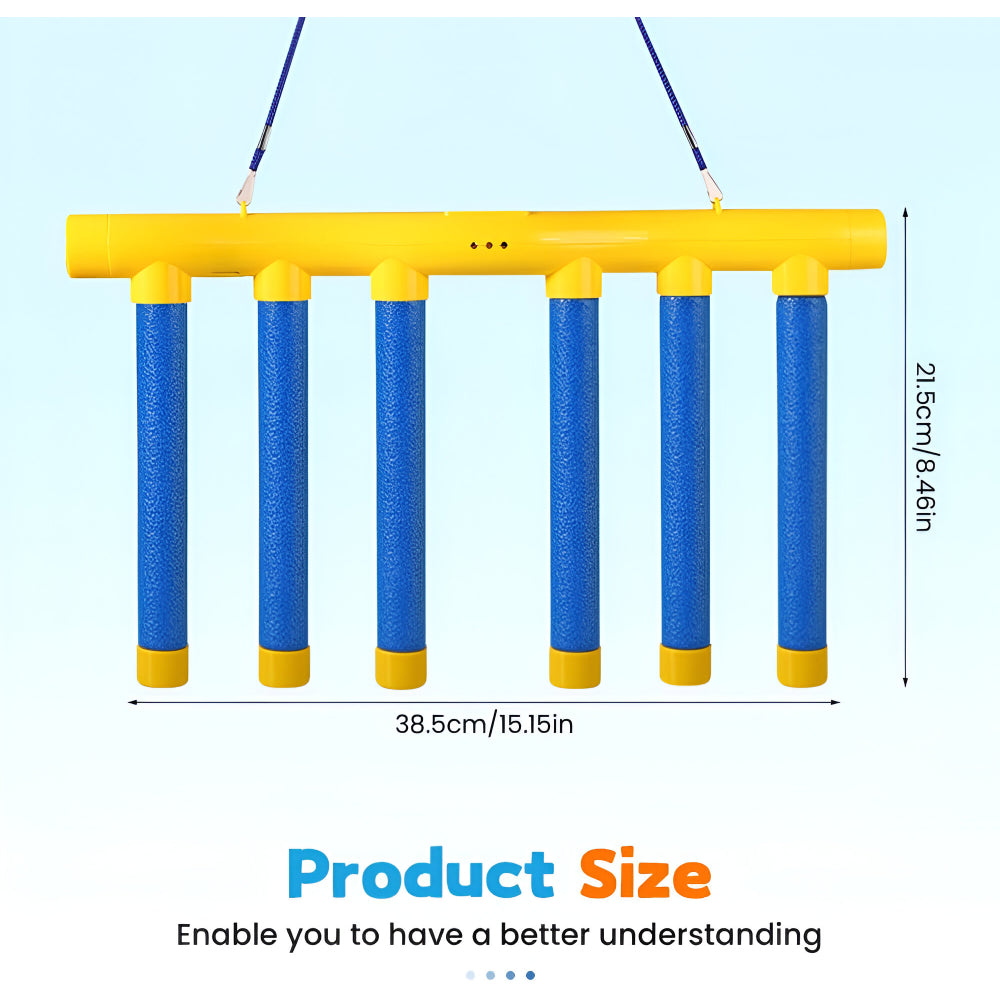 21.5cm/8.46in

38.5cm/15.15in

Product Size

Enable you to have a better understanding